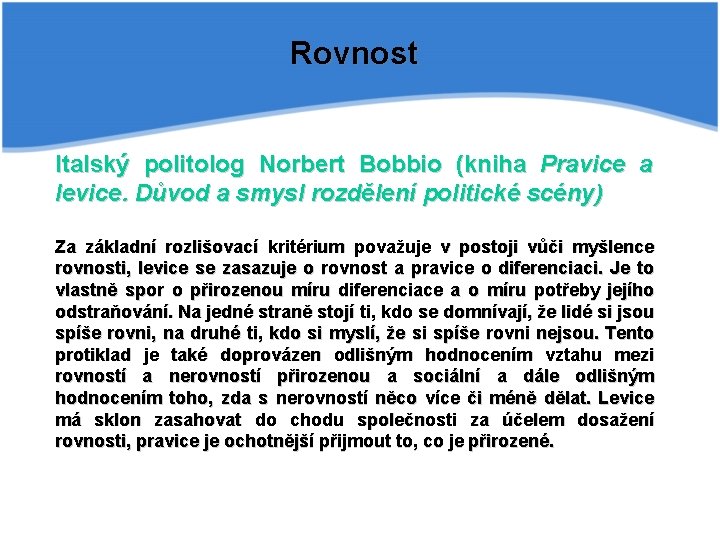 Rovnost

Italský politolog Norbert Bobbio (kniha Pravice a levice. Důvod a smysl rozdělení politické scény)

Za základní rozlišovací kritérium považuje v postoji vůči myšlence rovnosti, levice se zasazuje o rovnost a pravice o diferenciaci. Je to vlastně spor o přirozenou míru diferenciace a o míru potřeby jejího odstraňování. Na jedné straně stojí ti, kdo se domnívají, že lidé si jsou spíše rovni, na druhé ti, kdo si myslí, že si spíše rovni nejsou. Tento protiklad je také doprovázen odlišným hodnocením vztahu mezi rovností a nerovností přirozenou a sociální a dále odlišným hodnocením toho, zda s nerovností něco více či méně dělat. Levice má sklon zasahovat do chodu společnosti za účelem dosažení rovnosti, pravice je ochotnější přijmout to, co je přirozené.